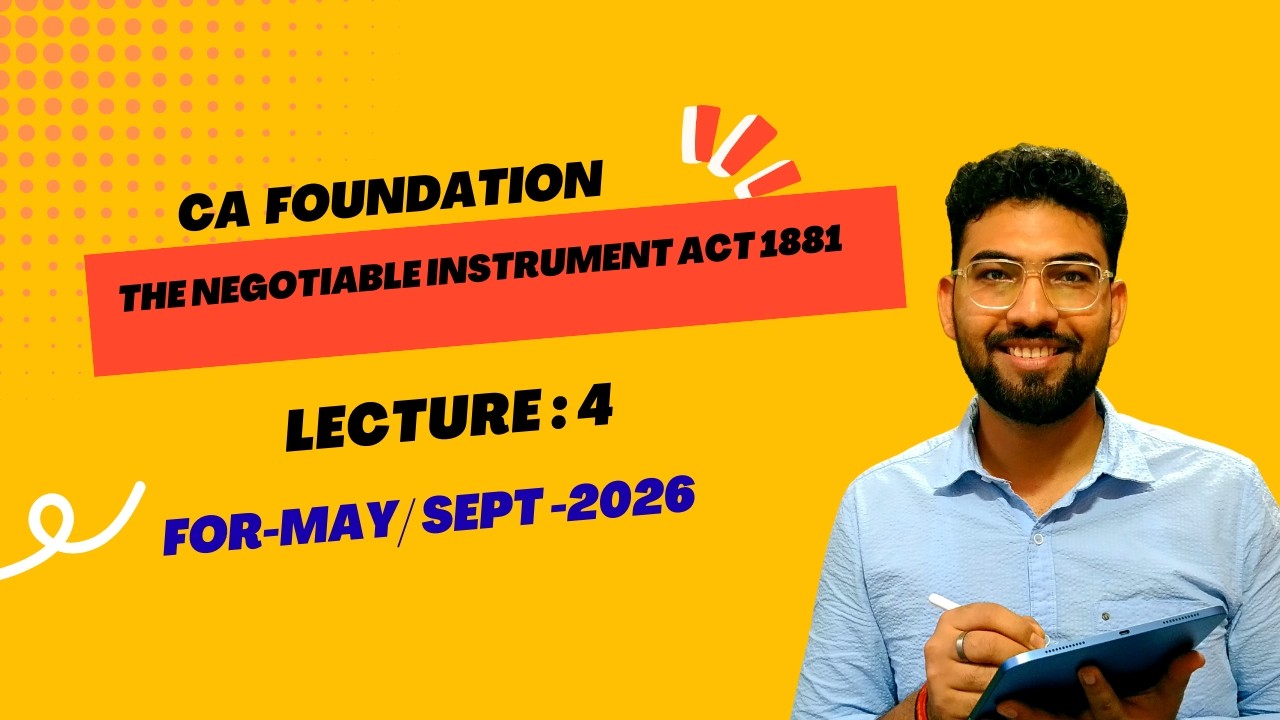 CA FOUNDATION

THE NEGOTIABLE INSTRUMENT ACT 1881

LECTURE : 4

FOR-MAY/ SEPT -2026